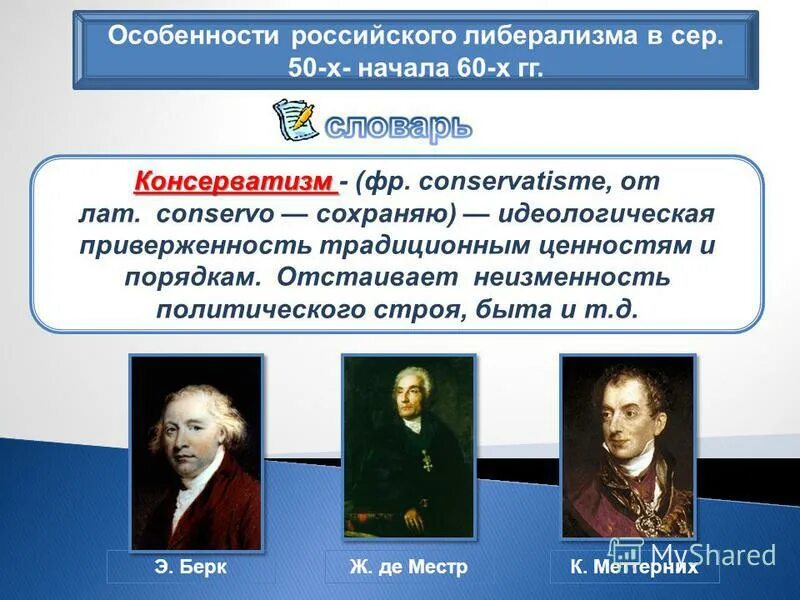 Особенности российского либерализма в сер. 50-х- начала 60-х гг.

словарь

Консерватизм - (фр. conservatisme, от лат. conservo — сохраняю) — идеологическая приверженность традиционным ценностям и порядкам. Отстаивает неизменность политического строя, быта и т.д.

Э. Берк

Ж. де Местр

К. Меттерних

MyShared